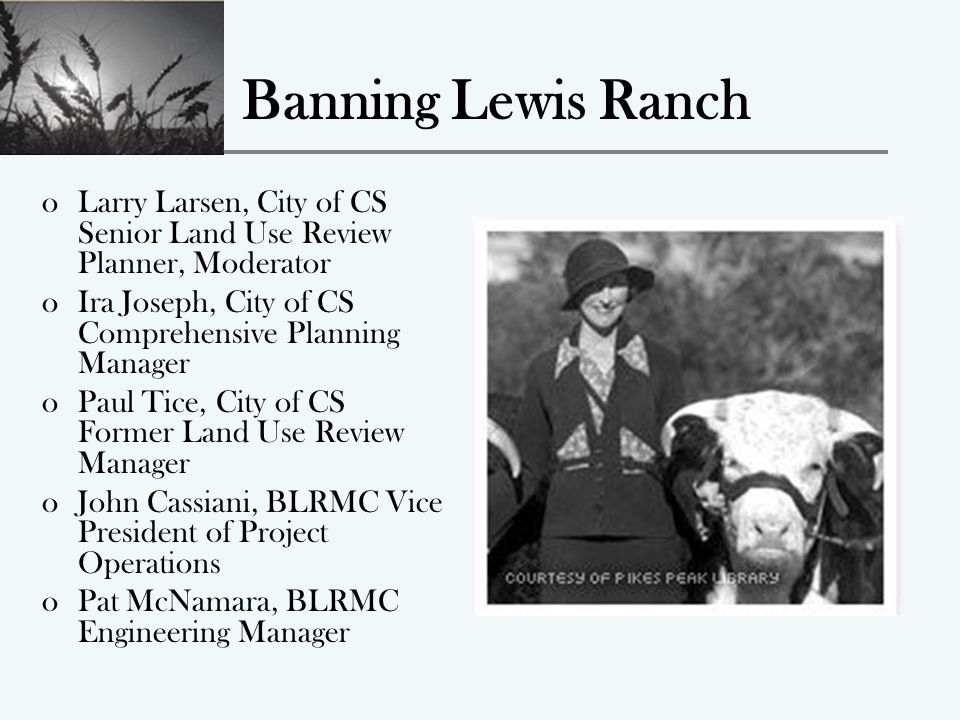 Banning Lewis Ranch

o Larry Larsen, City of CS Senior Land Use Review Planner, Moderator
o Ira Joseph, City of CS Comprehensive Planning Manager
o Paul Tice, City of CS Former Land Use Review Manager
o John Cassiani, BLRMC Vice President of Project Operations
o Pat McNamara, BLRMC Engineering Manager

COURTESY OF PIKES PEAK LIBRARY